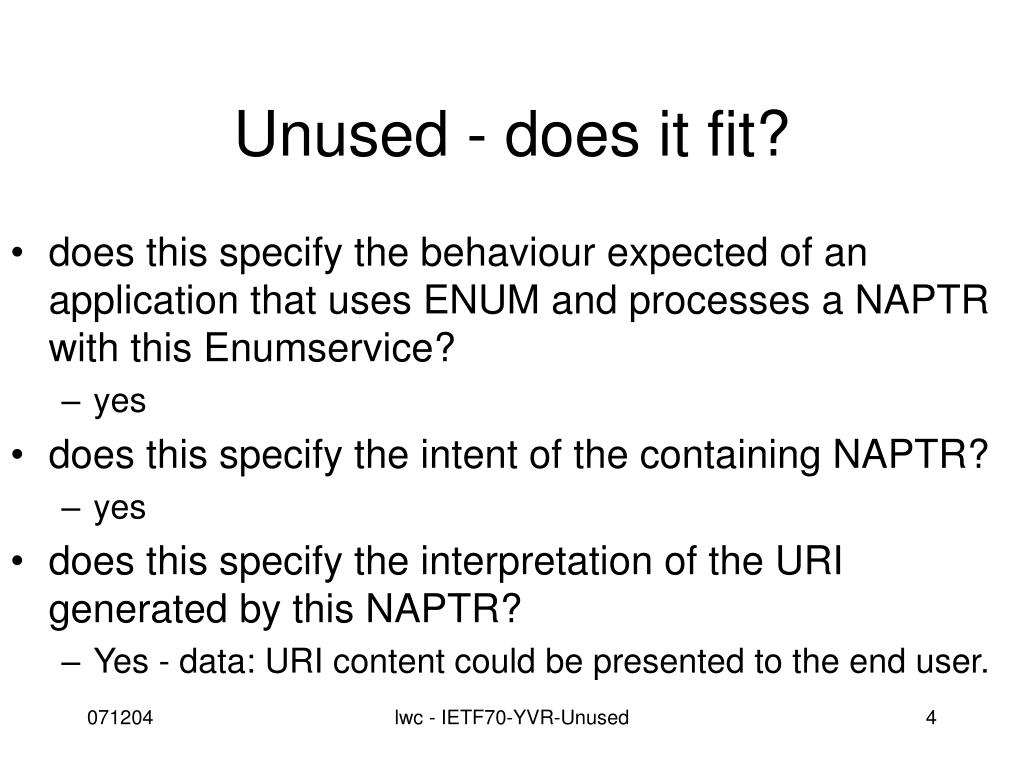 Unused - does it fit?

• does this specify the behaviour expected of an application that uses ENUM and processes a NAPTR with this Enumservice?
– yes

• does this specify the intent of the containing NAPTR?
– yes

• does this specify the interpretation of the URI generated by this NAPTR?
– Yes - data: URI content could be presented to the end user.

071204

lwc - IETF70-YVR-Unused

4